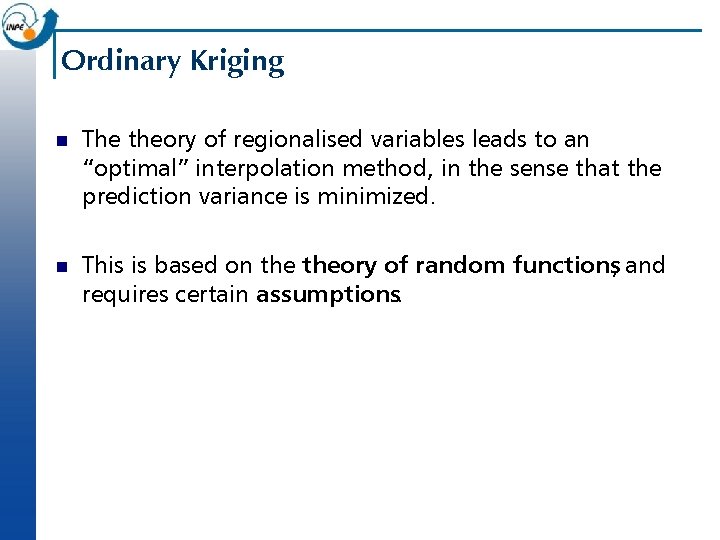 INPE

Ordinary Kriging

The theory of regionalised variables leads to an “optimal” interpolation method, in the sense that the prediction variance is minimized.

This is based on the theory of random functions, and requires certain assumptions.